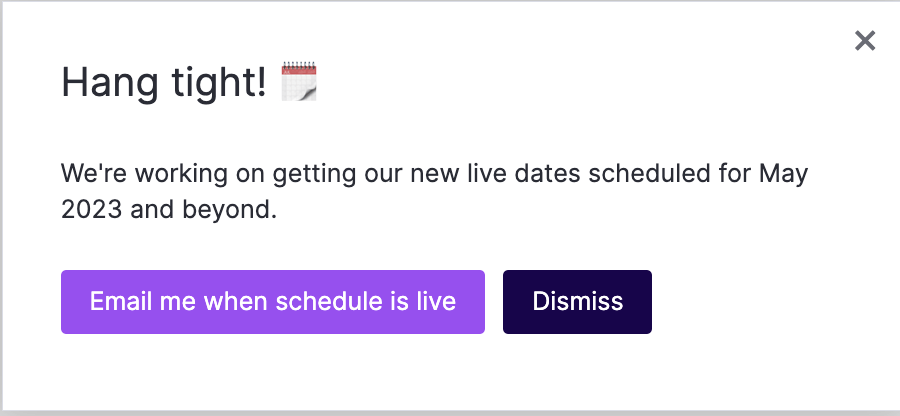 ×

Hang tight! 🗓️

We're working on getting our new live dates scheduled for May 2023 and beyond.

Email me when schedule is live

Dismiss